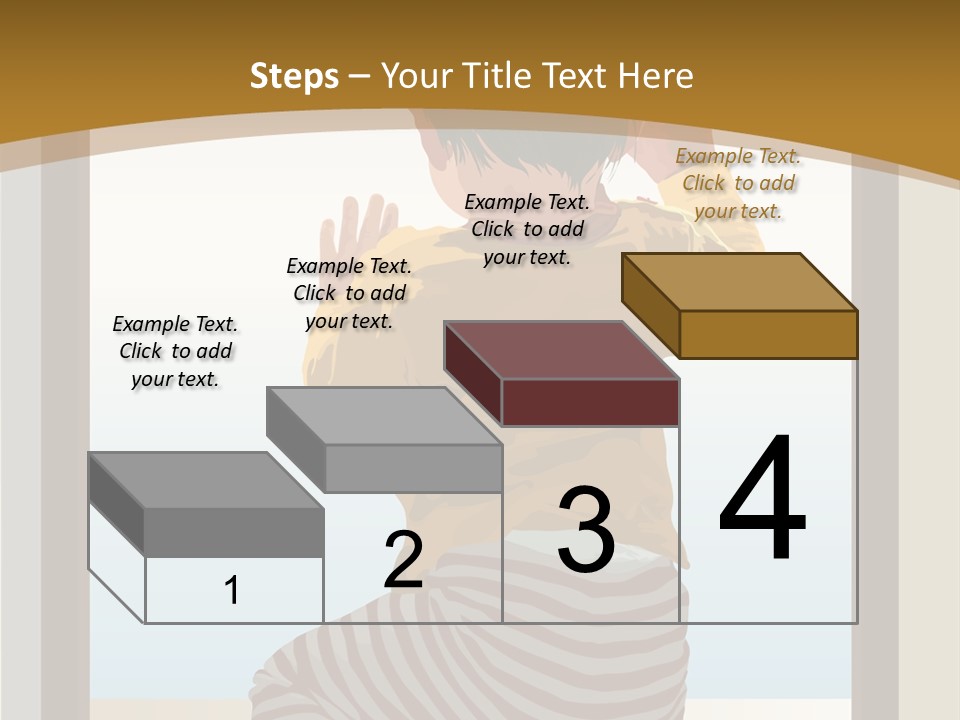 Steps – Your Title Text Here

Example Text. Click to add your text.

Example Text. Click to add your text.

Example Text. Click to add your text.

Example Text. Click to add your text.

1

2

3

4